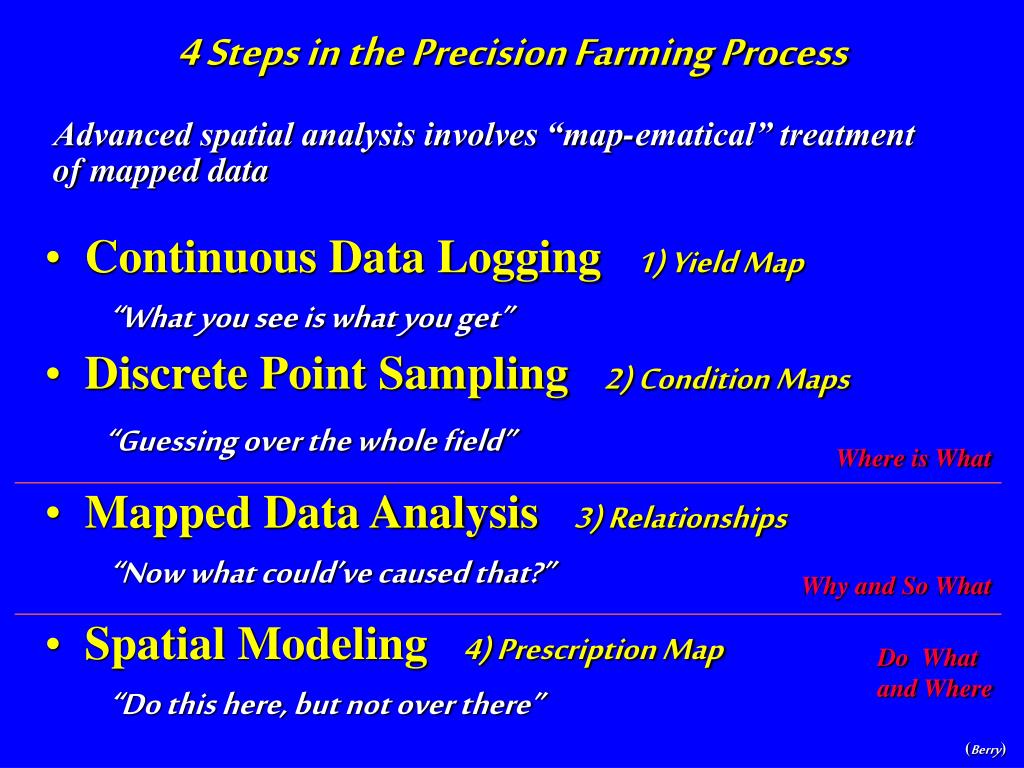 4 Steps in the Precision Farming Process

Advanced spatial analysis involves “map-ematical” treatment of mapped data

• Continuous Data Logging 1) Yield Map

“What you see is what you get”

• Discrete Point Sampling 2) Condition Maps

“Guessing over the whole field”

Where is What

• Mapped Data Analysis 3) Relationships

“Now what could’ve caused that?”

Why and So What

• Spatial Modeling 4) Prescription Map

“Do this here, but not over there”

Do What and Where

(Berry)